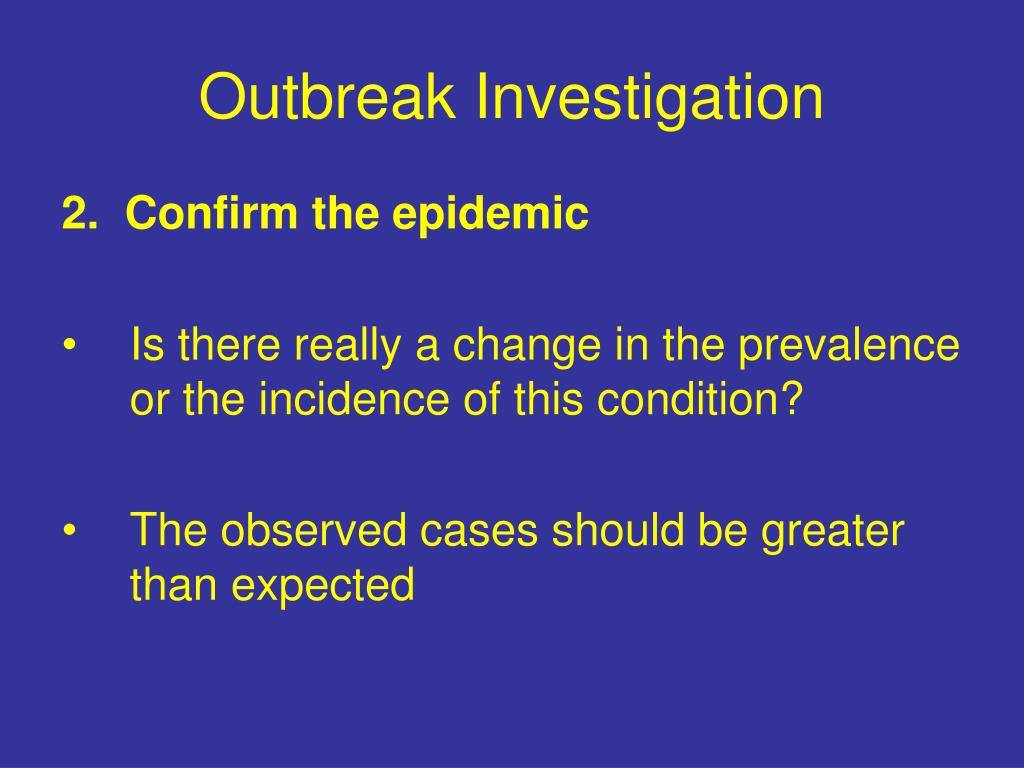 Outbreak Investigation

2. Confirm the epidemic

• Is there really a change in the prevalence or the incidence of this condition?

• The observed cases should be greater than expected